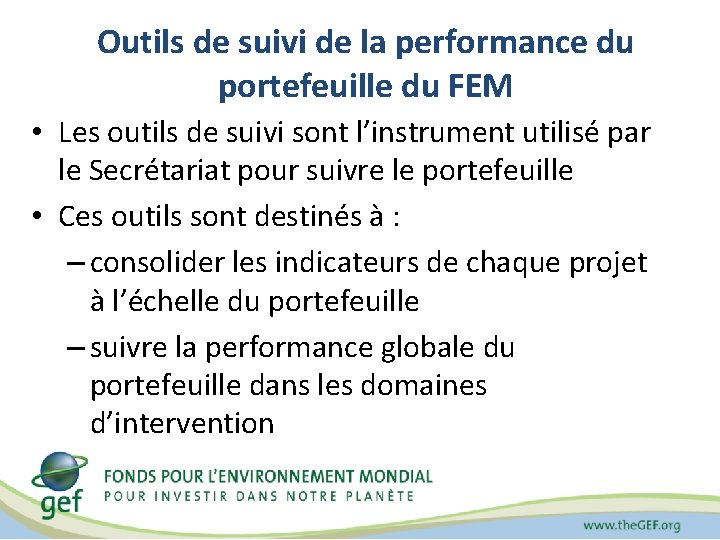 Outils de suivi de la performance du portefeuille du FEM

• Les outils de suivi sont l'instrument utilisé par le Secrétariat pour suivre le portefeuille

• Ces outils sont destinés à :

– consolider les indicateurs de chaque projet à l'échelle du portefeuille

– suivre la performance globale du portefeuille dans les domaines d'intervention

gef

FONDS POUR L'ENVIRONNEMENT MONDIAL
POUR INVESTIR DANS NOTRE PLANÈTE

www.theGEF.org